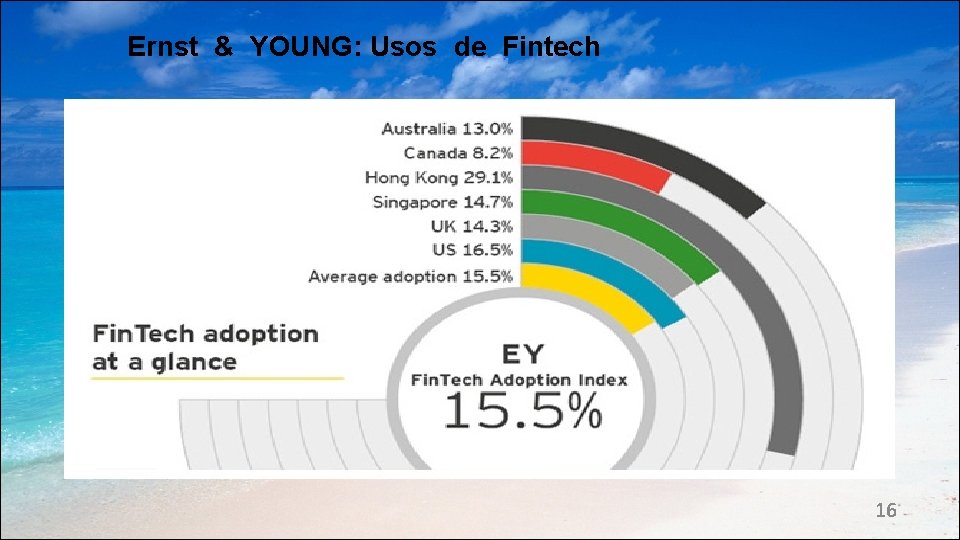 Ernst & YOUNG: Usos de Fintech

Australia 13.0%
Canada 8.2%
Hong Kong 29.1%
Singapore 14.7%
UK 14.3%
US 16.5%
Average adoption 15.5%

FinTech adoption at a glance

EY
FinTech Adoption Index
15.5%

16